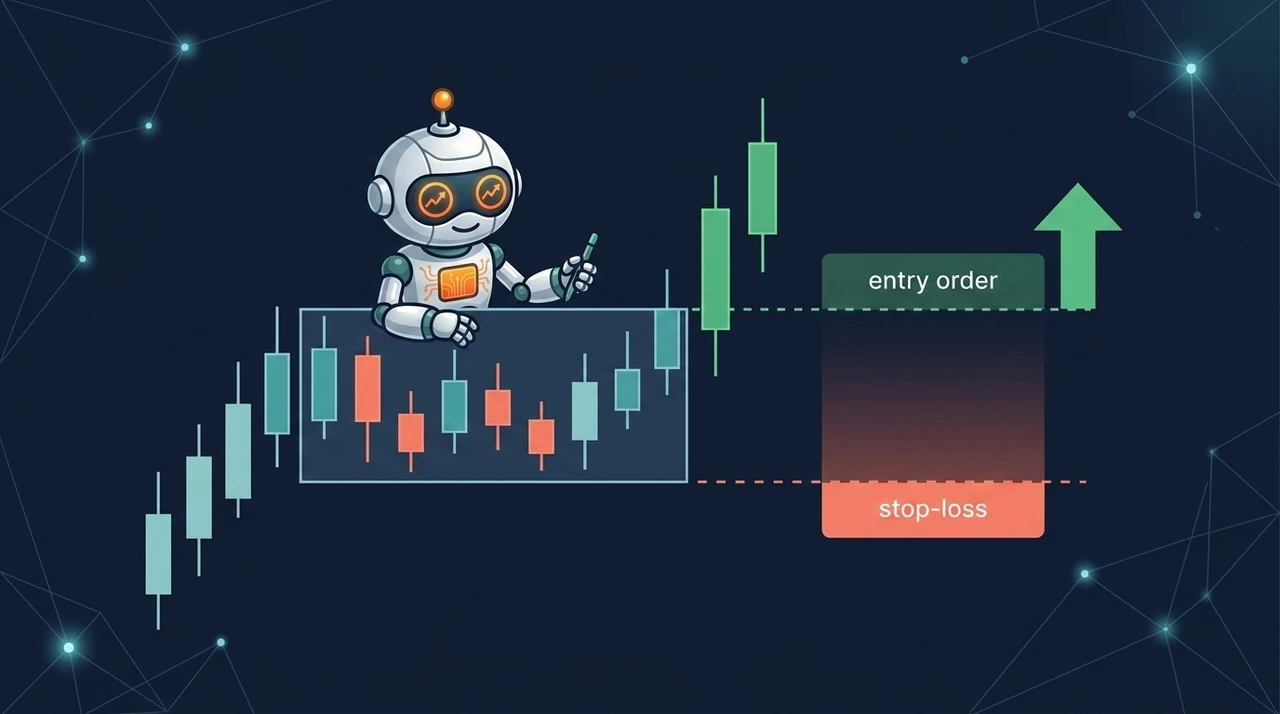 entry order

stop-loss